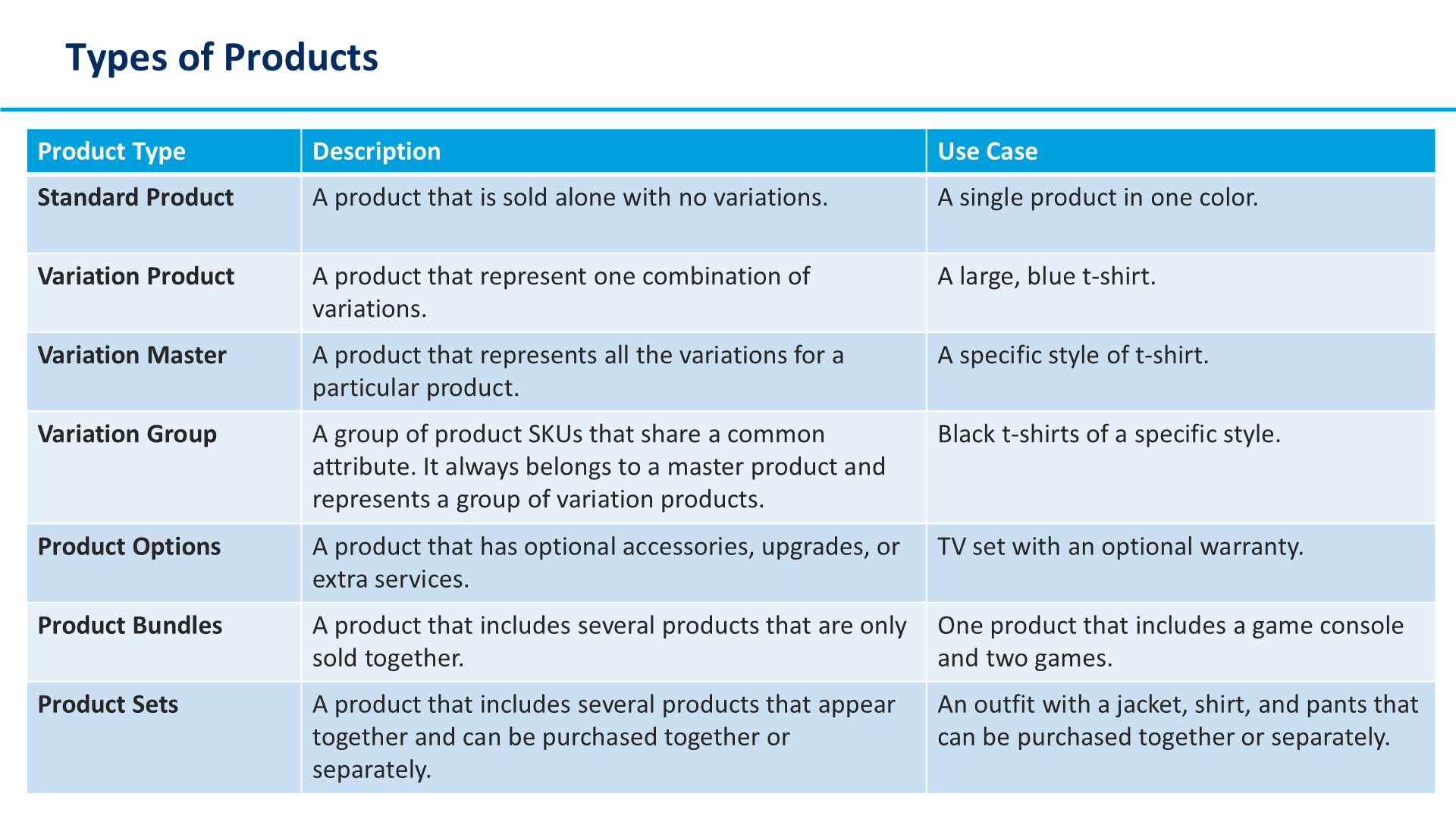 Types of Products

| Product Type | Description | Use Case |
|---|---|---|
| Standard Product | A product that is sold alone with no variations. | A single product in one color. |
| Variation Product | A product that represent one combination of variations. | A large, blue t-shirt. |
| Variation Master | A product that represents all the variations for a particular product. | A specific style of t-shirt. |
| Variation Group | A group of product SKUs that share a common attribute. It always belongs to a master product and represents a group of variation products. | Black t-shirts of a specific style. |
| Product Options | A product that has optional accessories, upgrades, or extra services. | TV set with an optional warranty. |
| Product Bundles | A product that includes several products that are only sold together. | One product that includes a game console and two games. |
| Product Sets | A product that includes several products that appear together and can be purchased together or separately. | An outfit with a jacket, shirt, and pants that can be purchased together or separately. |